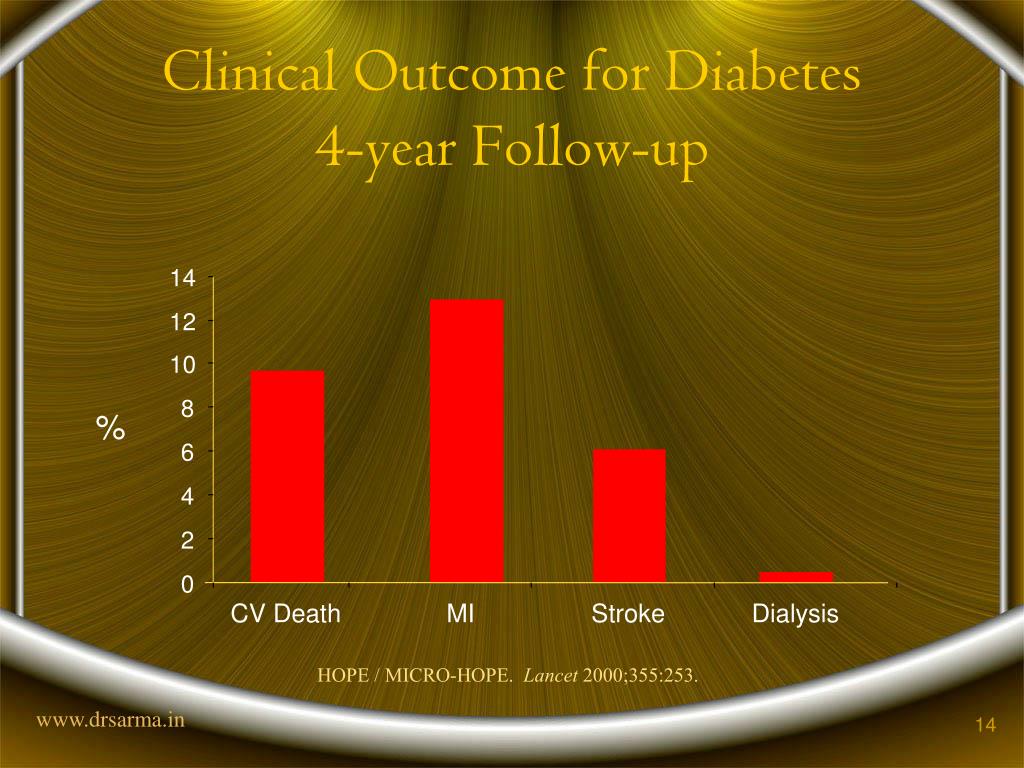 Clinical Outcome for Diabetes
4-year Follow-up

14
12
10
8
6
4
2
0

%

CV Death
MI
Stroke
Dialysis

HOPE / MICRO-HOPE. Lancet 2000;355:253.

www.drsarma.in

14